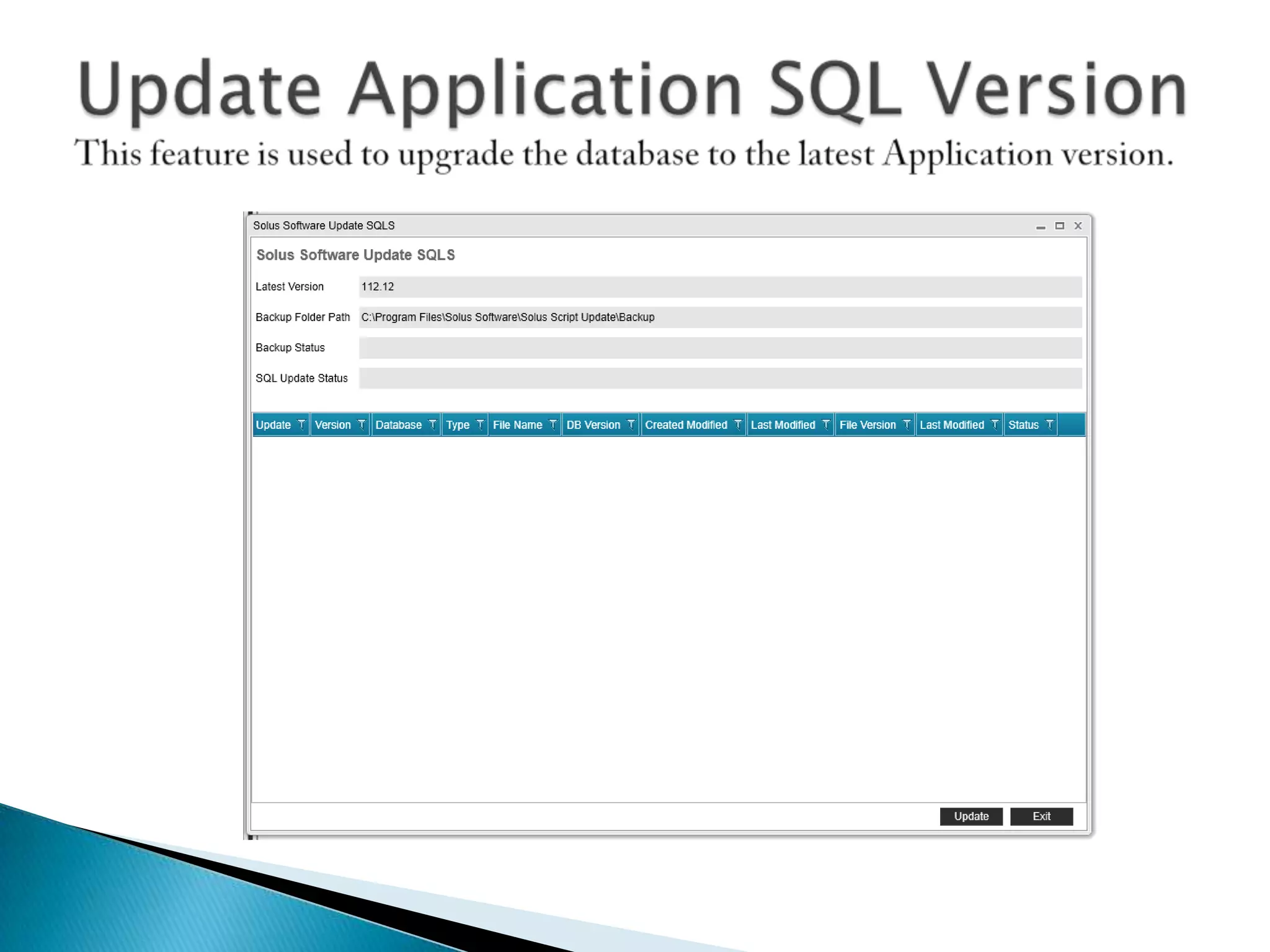 Update Application SQL Version

This feature is used to upgrade the database to the latest Application version.

Solus Software Update SQLS

Solus Software Update SQLS

Latest Version 112.12

Backup Folder Path C:\Program Files\Solus Software\Solus Script Update\Backup

Backup Status

SQL Update Status

| Update | Version | Database | Type | File Name | DB Version | Created Modified | Last Modified | File Version | Last Modified | Status |
|---|---|---|---|---|---|---|---|---|---|---|

Update Exit